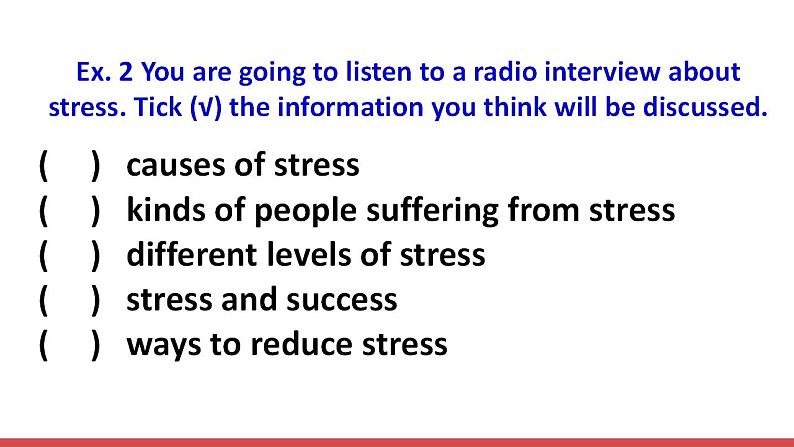 Ex. 2 You are going to listen to a radio interview about stress. Tick (√) the information you think will be discussed.

(　) causes of stress
(　) kinds of people suffering from stress
(　) different levels of stress
(　) stress and success
(　) ways to reduce stress